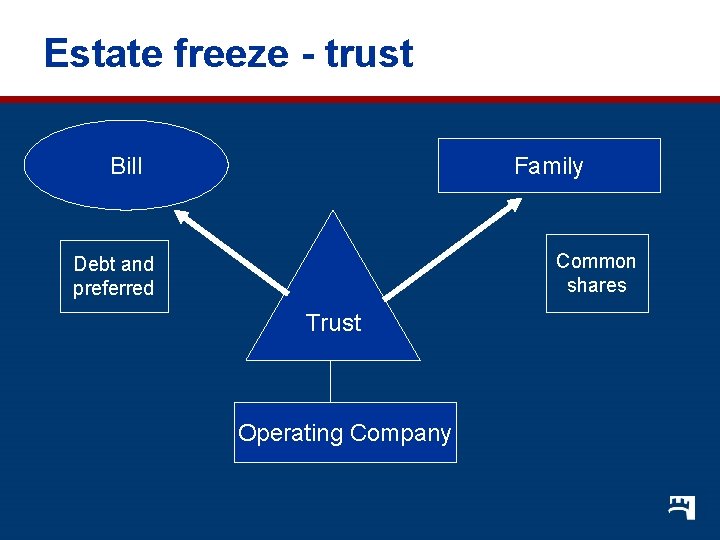 Estate freeze - trust

Bill

Family

Debt and preferred

Common shares

Trust

Operating Company